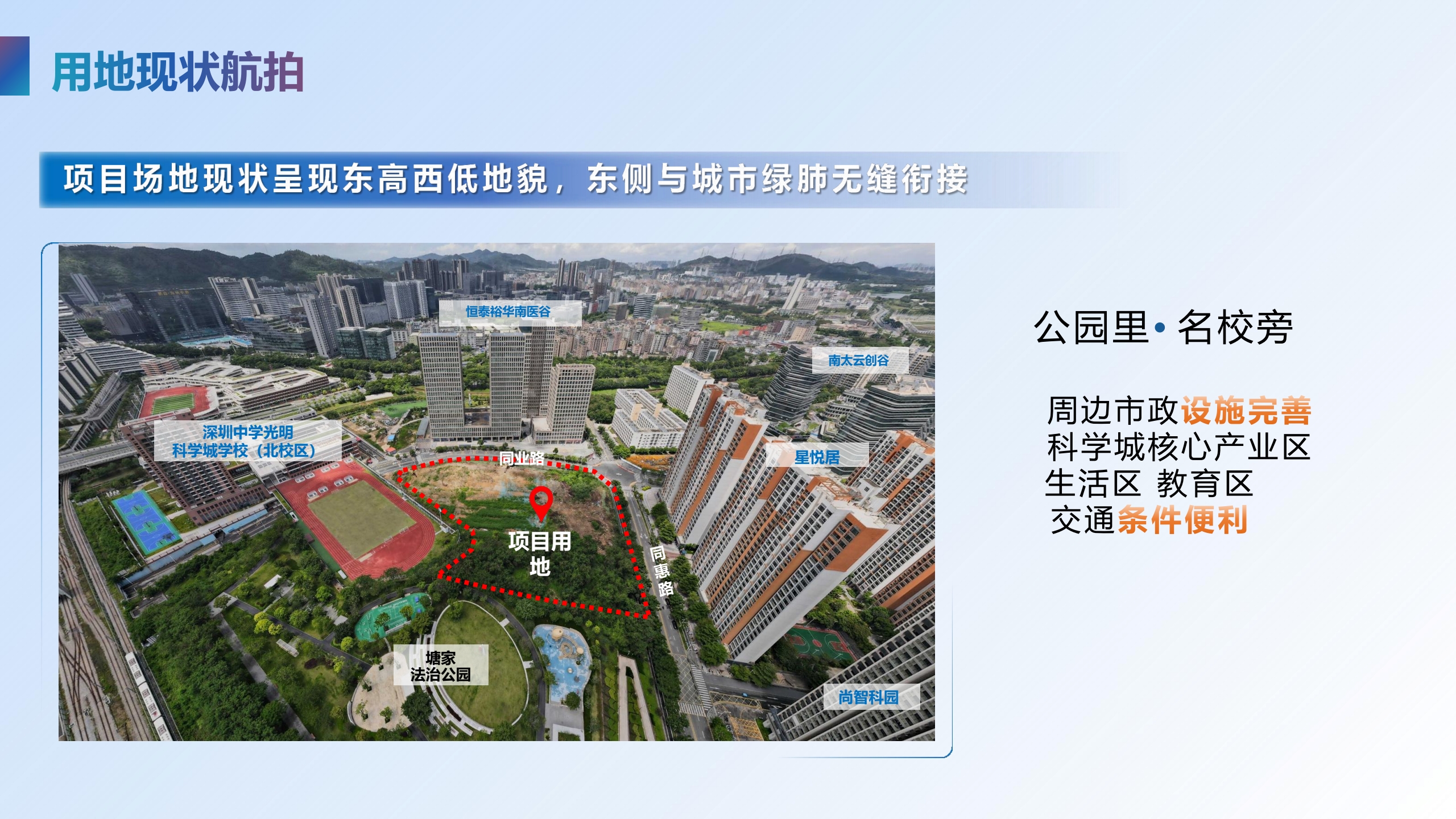 用地现状航拍

项目场地现状呈现东高西低地貌，东侧与城市绿肺无缝衔接

恒泰裕华南医谷

南太云创谷

深圳中学光明科学城学校（北校区）

同业路

星悦居

项目用地

同惠路

塘家法治公园

尚智科园

公园里·名校旁

周边市政设施完善
科学城核心产业区
生活区 教育区
交通条件便利